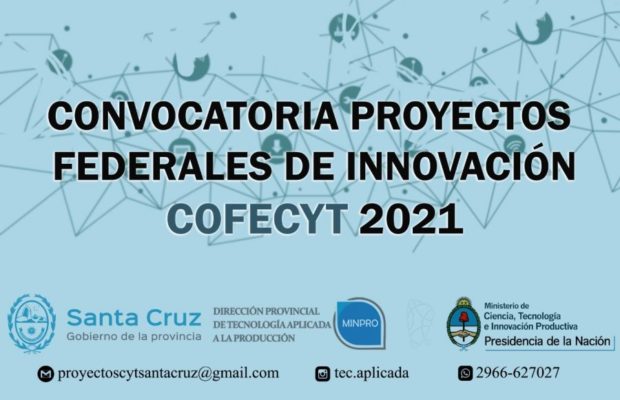 CONVOCATORIA PROYECTOS FEDERALES DE INNOVACIÓN
COFECYT 2021

Santa Cruz
Gobierno de la provincia

DIRECCIÓN PROVINCIAL DE TECNOLOGÍA APLICADA A LA PRODUCCIÓN

MINPRO

Ministerio de Ciencia, Tecnología e Innovación Productiva
Presidencia de la Nación

proyectoscytsantacruz@gmail.com
tec.aplicada
2966-627027